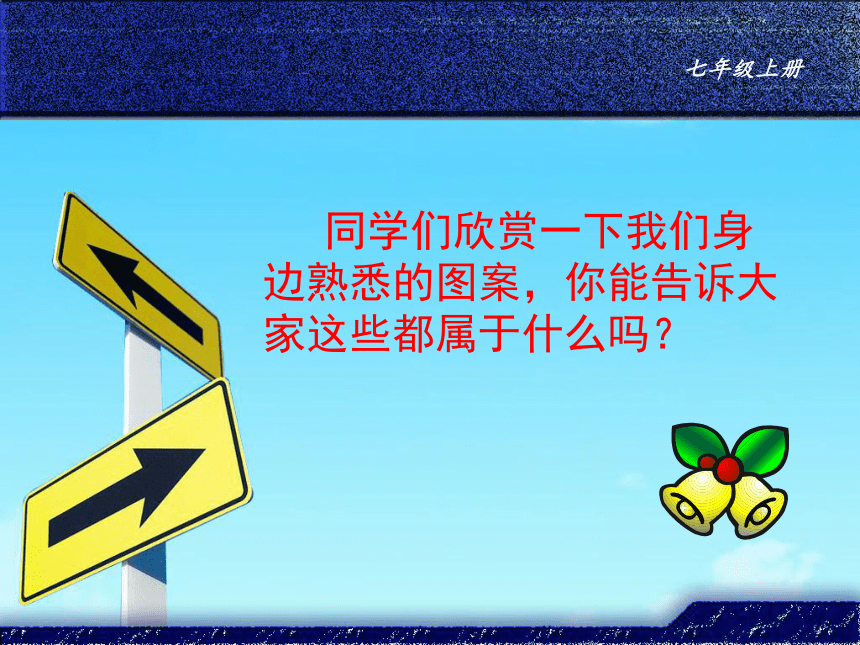 七年级上册

同学们欣赏一下我们身边熟悉的图案，你能告诉大家这些都属于什么吗？